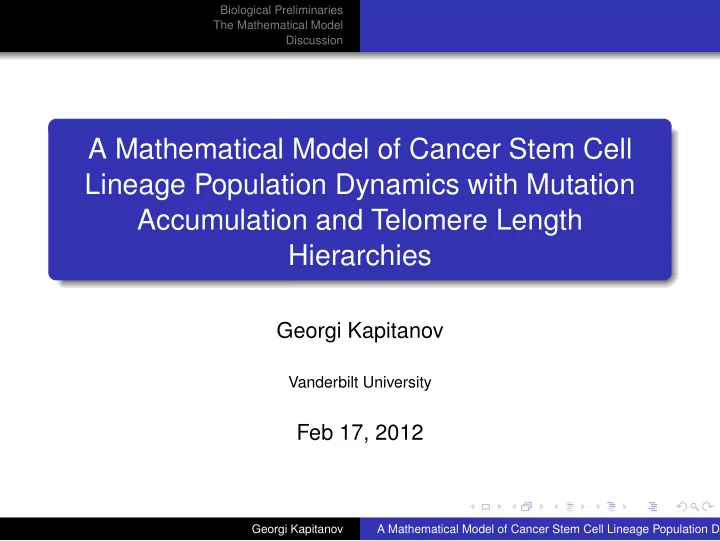 Biological Preliminaries
The Mathematical Model
Discussion

A Mathematical Model of Cancer Stem Cell Lineage Population Dynamics with Mutation Accumulation and Telomere Length Hierarchies

Georgi Kapitanov

Vanderbilt University

Feb 17, 2012

Georgi Kapitanov A Mathematical Model of Cancer Stem Cell Lineage Population D